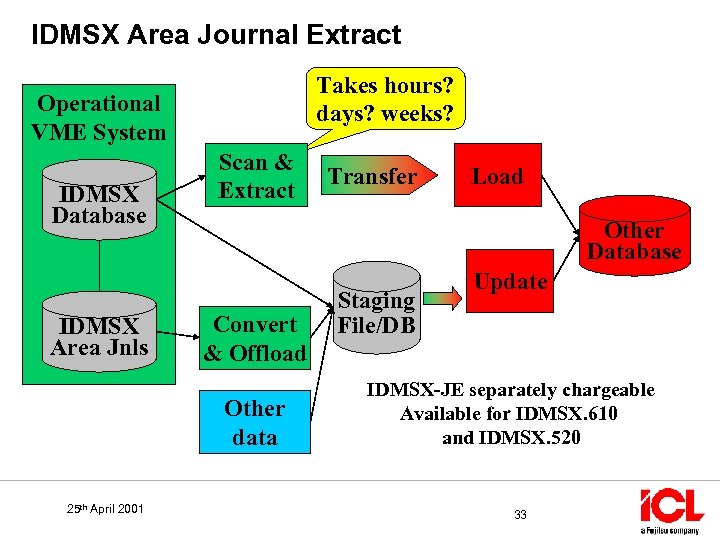 IDMSX Area Journal Extract

Operational VME System

IDMSX Database

IDMSX Area Jnls

Takes hours? days? weeks?

Scan & Extract

Transfer

Load

Other Database

Update

Staging File/DB

Convert & Offload

Other data

IDMSX-JE separately chargeable
Available for IDMSX.610
and IDMSX.520

25th April 2001

33

ICL
a Fujitsu company